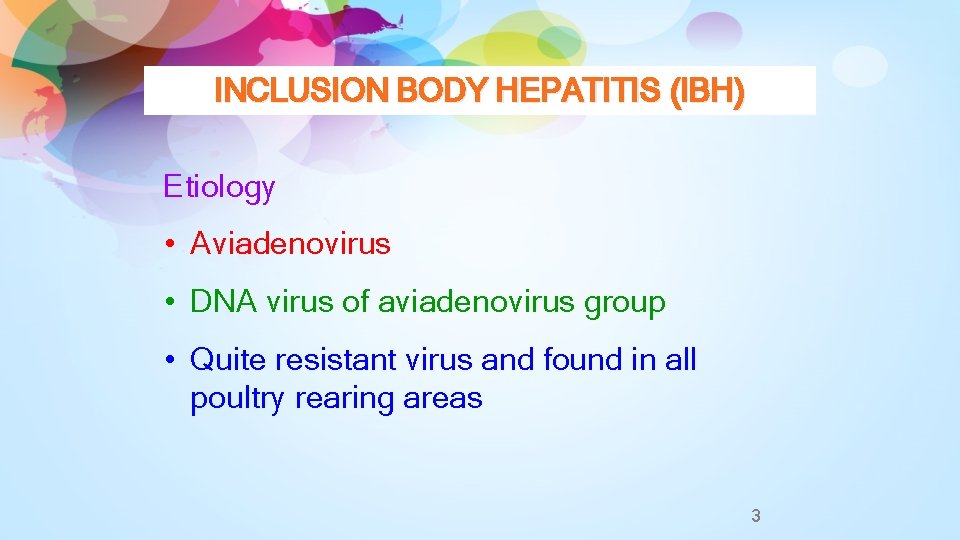 INCLUSION BODY HEPATITIS (IBH)

Etiology

• Aviadenovirus

• DNA virus of aviadenovirus group

• Quite resistant virus and found in all poultry rearing areas

3